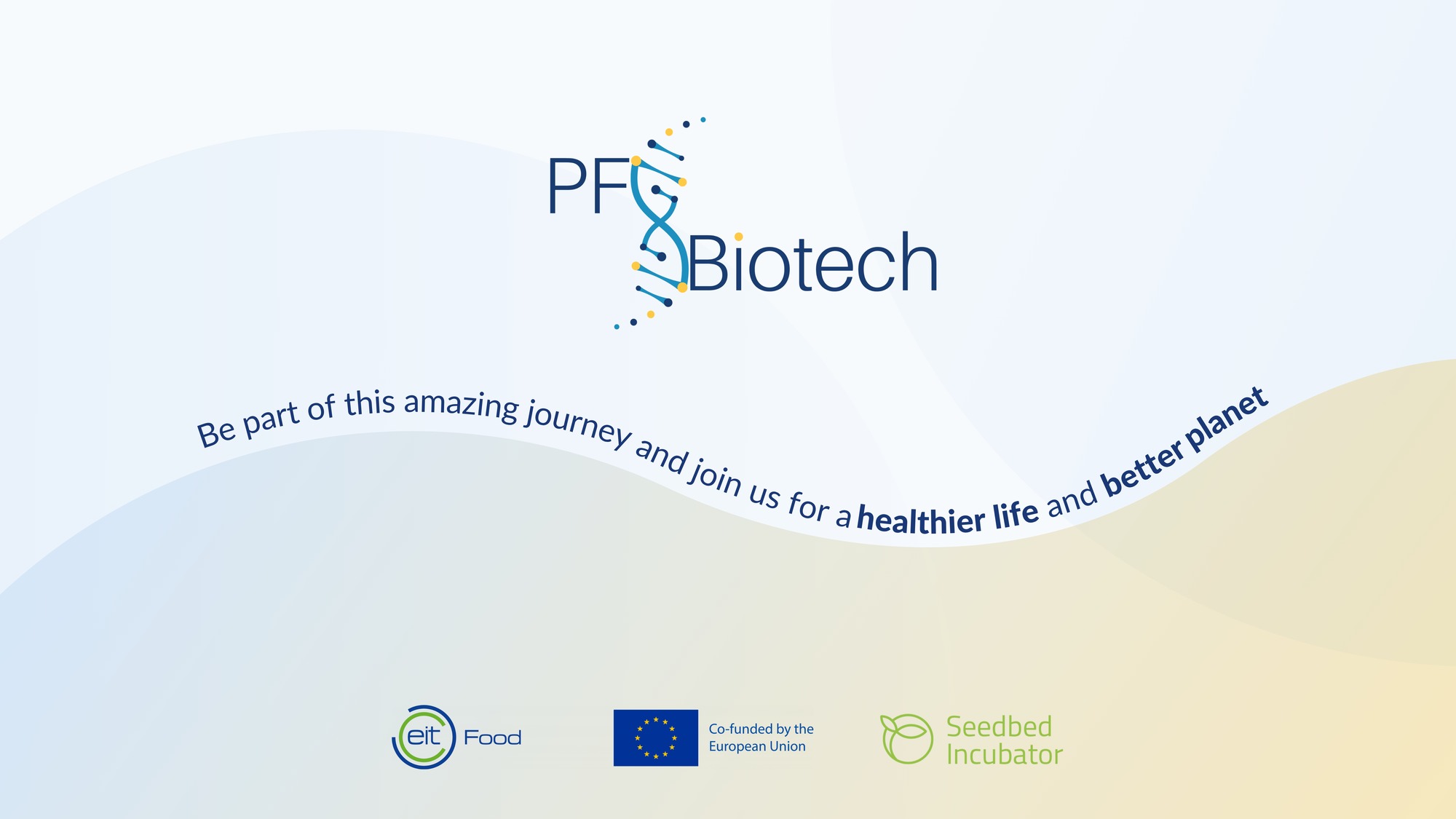 PF Biotech

Be part of this amazing journey and join us for a healthier life and better planet

eit Food

Co-funded by the European Union

Seedbed Incubator